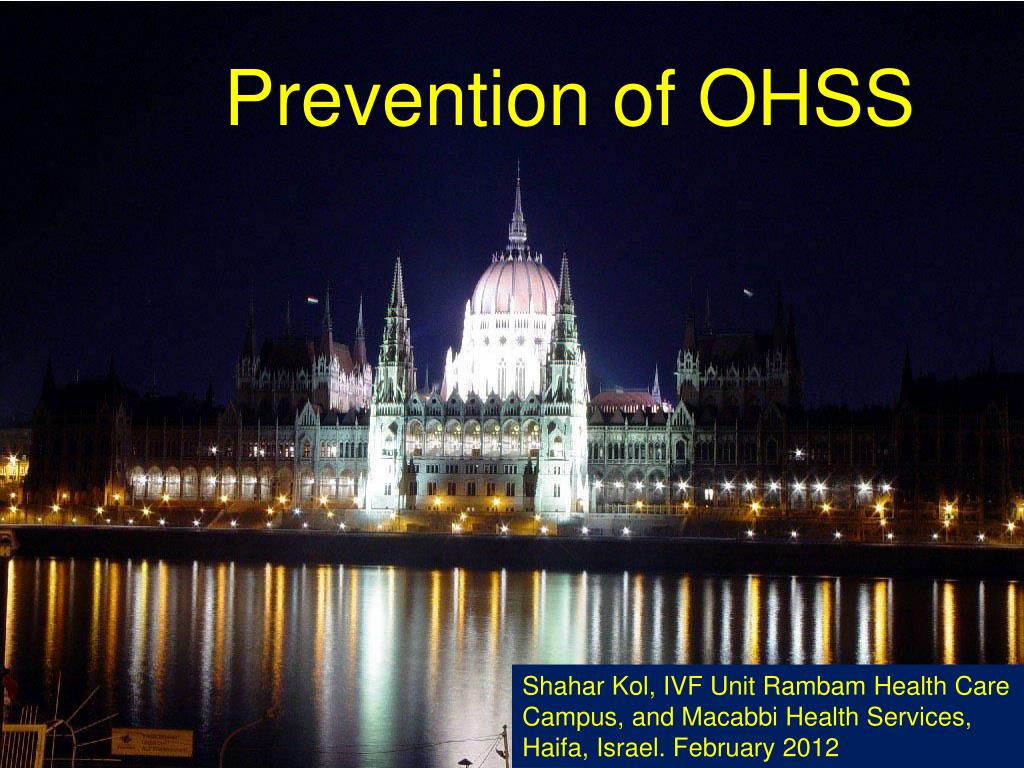 Prevention of OHSS

Shahar Kol, IVF Unit Rambam Health Care Campus, and Macabbi Health Services, Haifa, Israel. February 2012